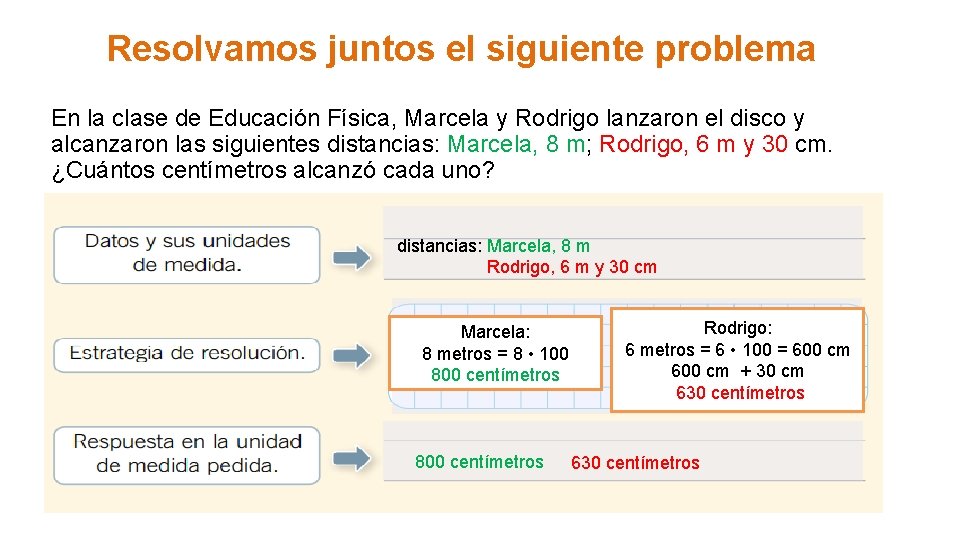 Resolvamos juntos el siguiente problema

En la clase de Educación Física, Marcela y Rodrigo lanzaron el disco y alcanzaron las siguientes distancias: Marcela, 8 m; Rodrigo, 6 m y 30 cm. ¿Cuántos centímetros alcanzó cada uno?

Datos y sus unidades de medida.

distancias: Marcela, 8 m
Rodrigo, 6 m y 30 cm

Estrategia de resolución.

Marcela:
8 metros = 8 • 100
800 centímetros

Rodrigo:
6 metros = 6 • 100 = 600 cm
600 cm + 30 cm
630 centímetros

Respuesta en la unidad de medida pedida.

800 centímetros 630 centímetros